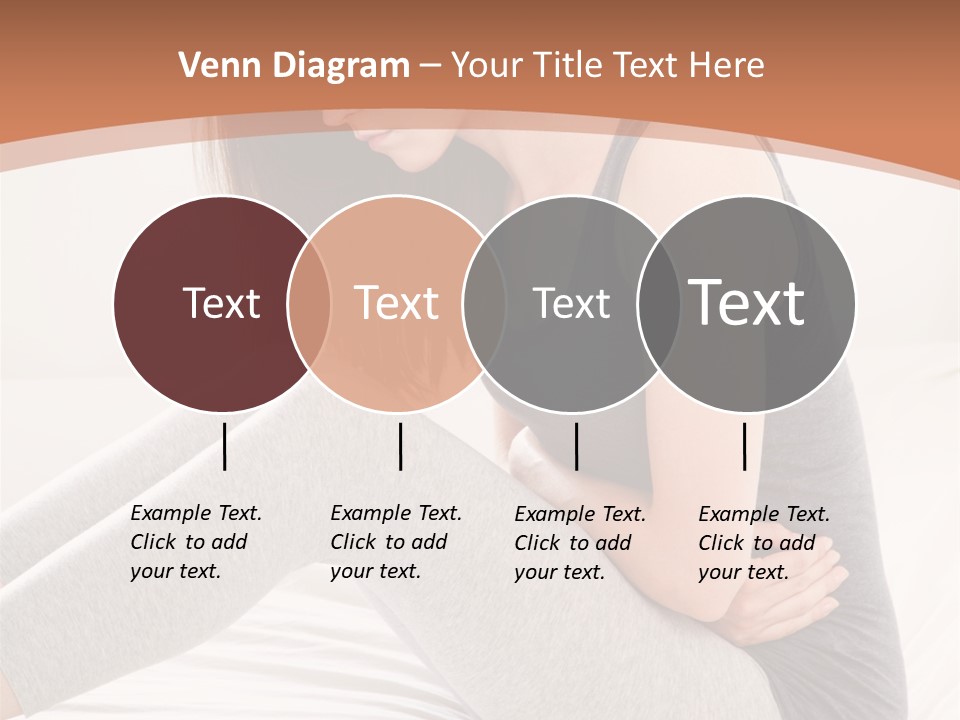 Venn Diagram – Your Title Text Here

Text

Text

Text

Text

Example Text. Click to add your text.

Example Text. Click to add your text.

Example Text. Click to add your text.

Example Text. Click to add your text.